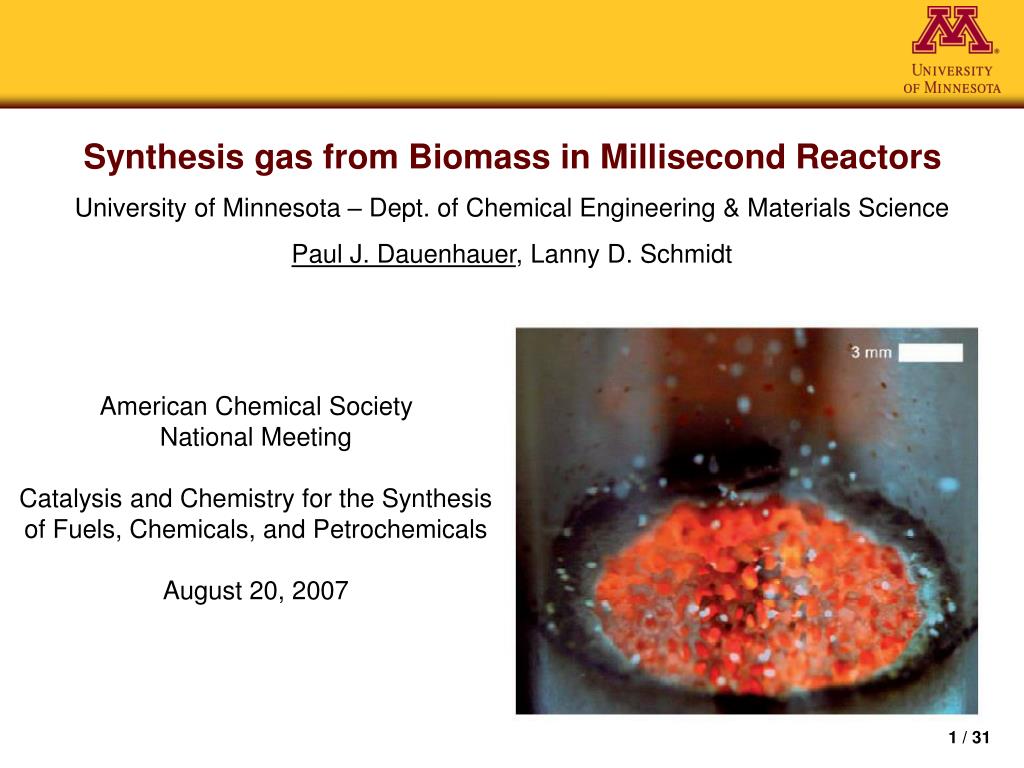 UNIVERSITY OF MINNESOTA

Synthesis gas from Biomass in Millisecond Reactors

University of Minnesota – Dept. of Chemical Engineering & Materials Science

Paul J. Dauenhauer, Lanny D. Schmidt

American Chemical Society
National Meeting

Catalysis and Chemistry for the Synthesis of Fuels, Chemicals, and Petrochemicals

August 20, 2007

3 mm

1 / 31